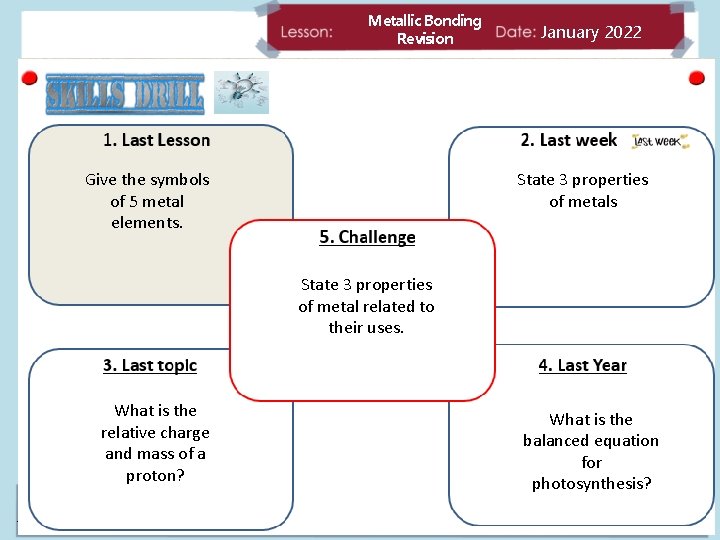 Lesson: Metallic Bonding Revision Date: January 2022

SKILLS DRILL

1. Last Lesson

Give the symbols of 5 metal elements.

2. Last week

Last week

State 3 properties of metals

5. Challenge

State 3 properties of metal related to their uses.

3. Last topic

What is the relative charge and mass of a proton?

4. Last Year

What is the balanced equation for photosynthesis?